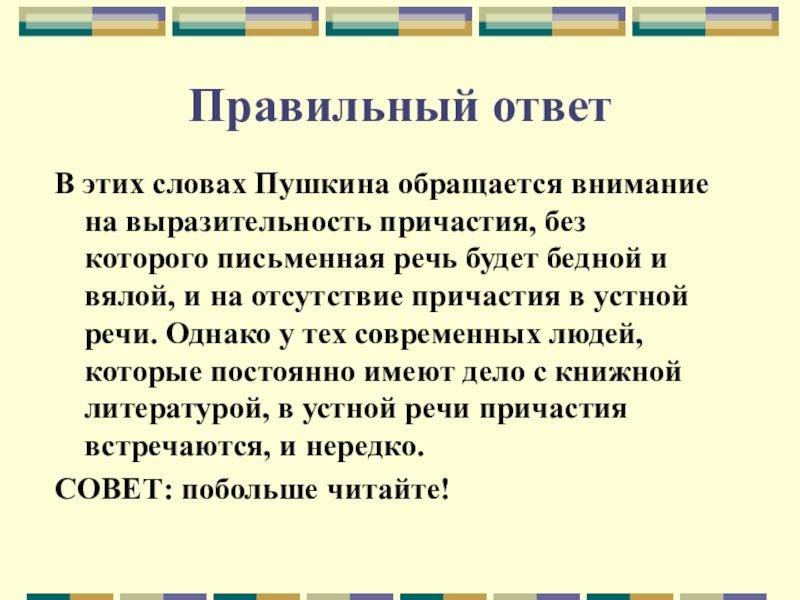 Правильный ответ

В этих словах Пушкина обращается внимание на выразительность причастия, без которого письменная речь будет бедной и вялой, и на отсутствие причастия в устной речи. Однако у тех современных людей, которые постоянно имеют дело с книжной литературой, в устной речи причастия встречаются, и нередко.

СОВЕТ: побольше читайте!